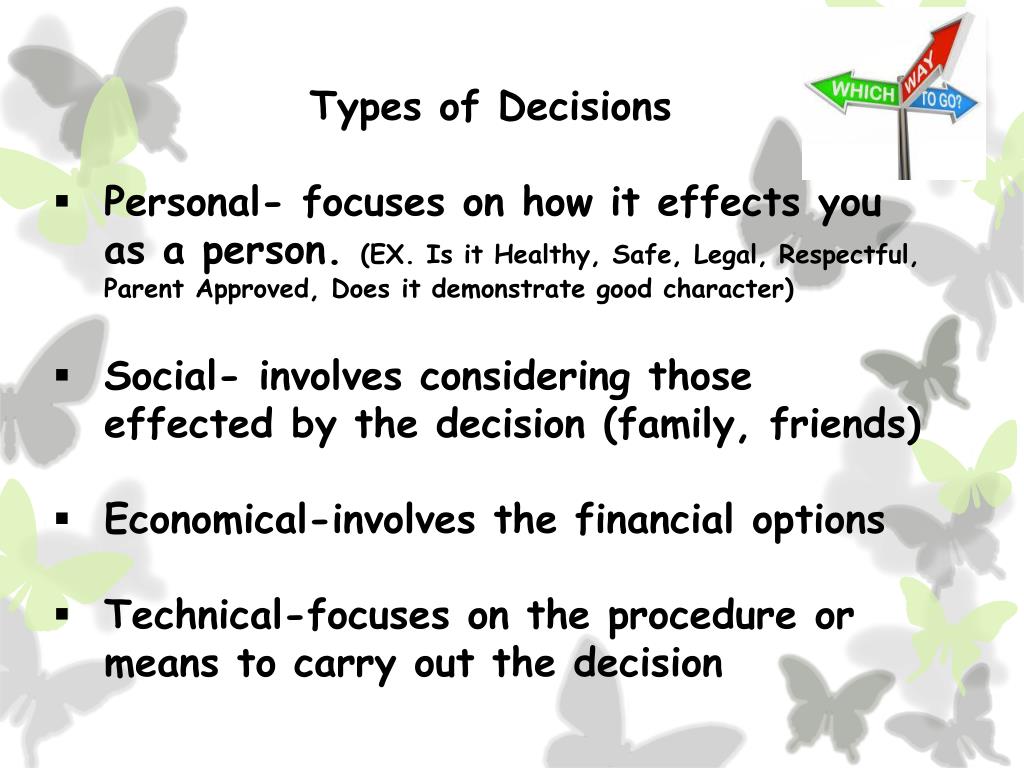 Types of Decisions

WHICH WAY TO GO?

▪ Personal- focuses on how it effects you as a person. (EX. Is it Healthy, Safe, Legal, Respectful, Parent Approved, Does it demonstrate good character)

▪ Social- involves considering those effected by the decision (family, friends)

▪ Economical-involves the financial options

▪ Technical-focuses on the procedure or means to carry out the decision